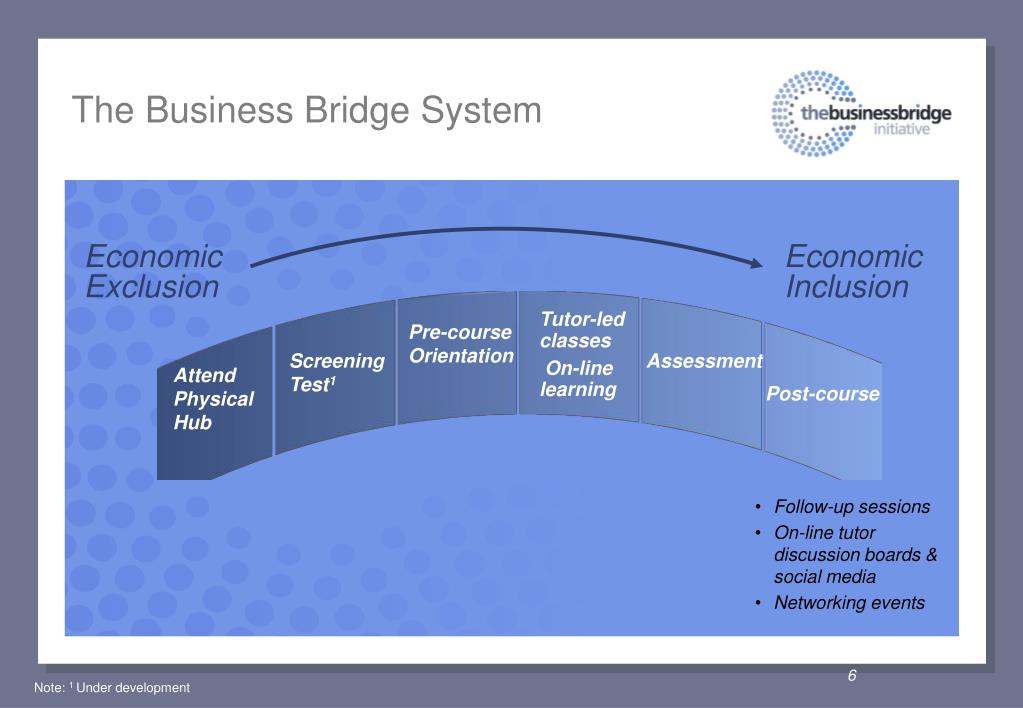 The Business Bridge System

thebusinessbridge initiative

Economic Exclusion

Economic Inclusion

Attend Physical Hub

Screening Test$^1$

Pre-course Orientation

Tutor-led classes

On-line learning

Assessment

Post-course

• Follow-up sessions
• On-line tutor discussion boards & social media
• Networking events

6

Note: $^1$ Under development